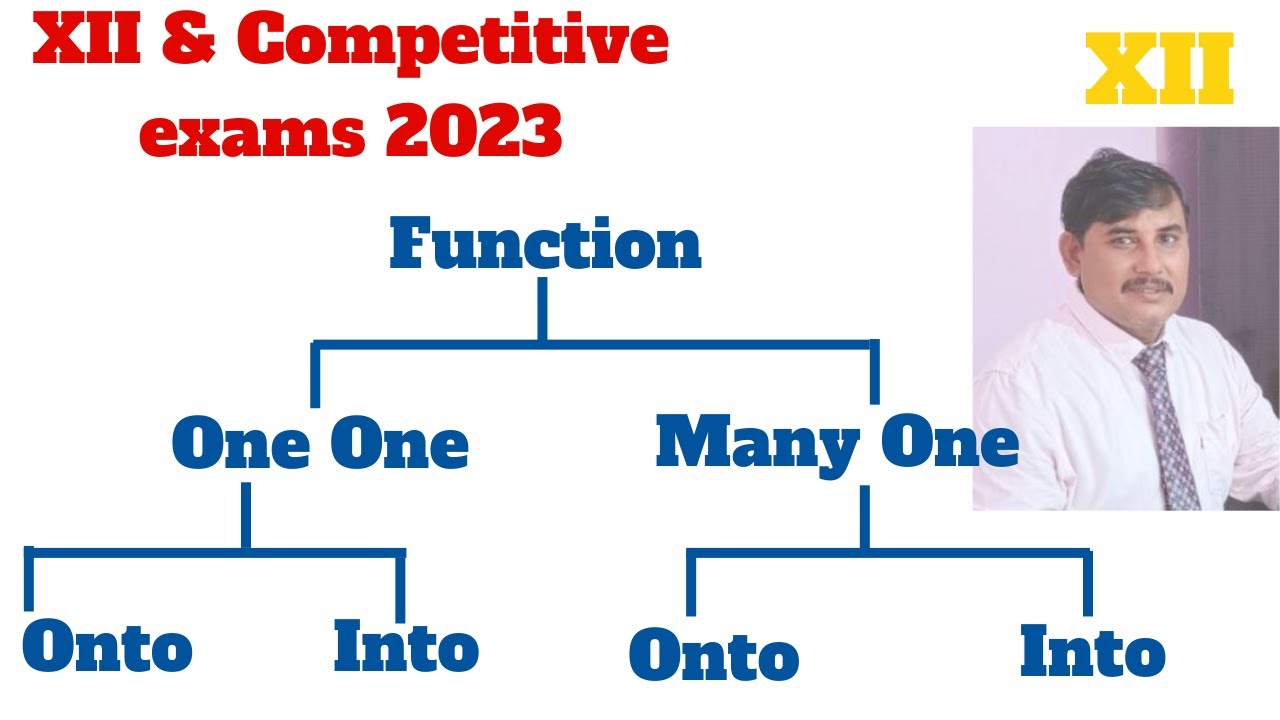 XII & Competitive exams 2023

XII

Function

One One

Many One

Onto

Into

Onto

Into